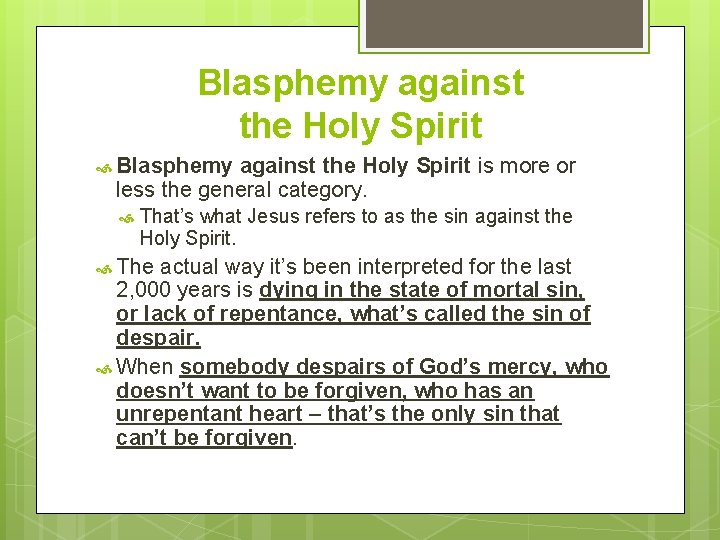 Blasphemy against the Holy Spirit

Blasphemy against the Holy Spirit is more or less the general category.

That's what Jesus refers to as the sin against the Holy Spirit.

The actual way it's been interpreted for the last 2,000 years is dying in the state of mortal sin, or lack of repentance, what's called the sin of despair.

When somebody despairs of God's mercy, who doesn't want to be forgiven, who has an unrepentant heart – that's the only sin that can't be forgiven.